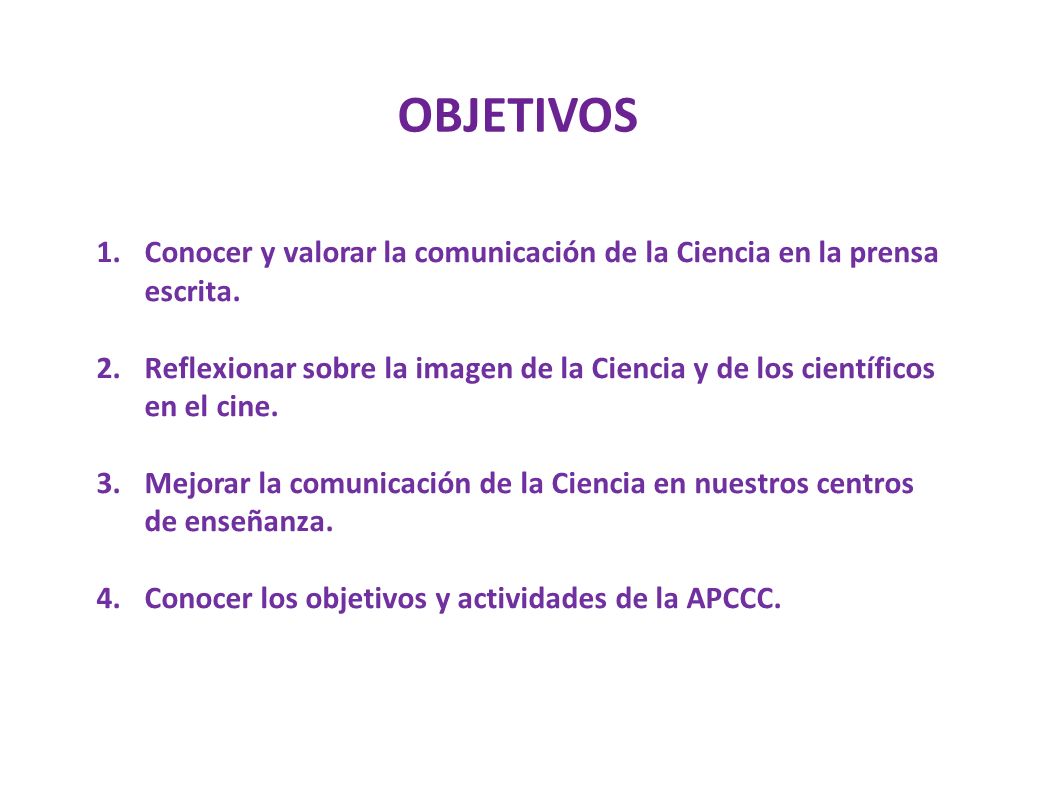 OBJETIVOS

1. Conocer y valorar la comunicación de la Ciencia en la prensa escrita.

2. Reflexionar sobre la imagen de la Ciencia y de los científicos en el cine.

3. Mejorar la comunicación de la Ciencia en nuestros centros de enseñanza.

4. Conocer los objetivos y actividades de la APCCC.